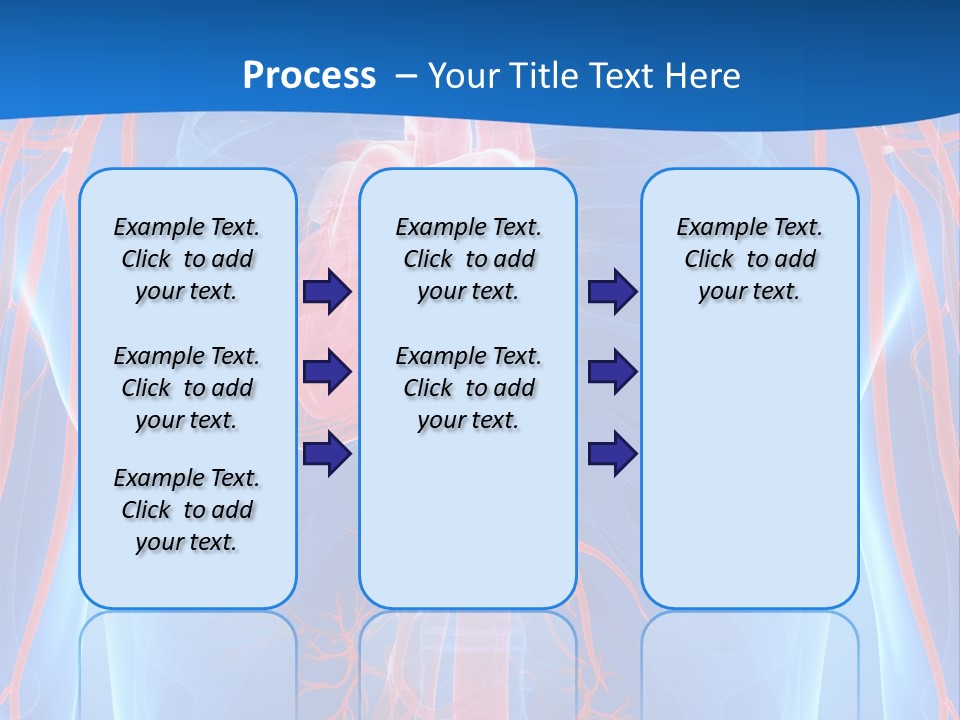 Process – Your Title Text Here

Example Text. Click to add your text.

Example Text. Click to add your text.

Example Text. Click to add your text.

Example Text. Click to add your text.

Example Text. Click to add your text.

Example Text. Click to add your text.